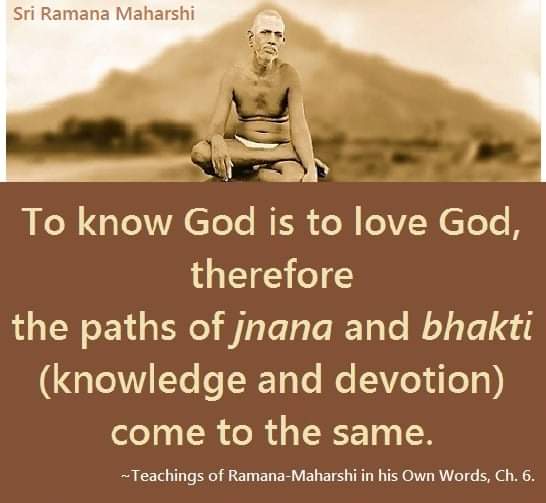 Sri Ramana Maharshi

To know God is to love God, therefore the paths of jnana and bhakti (knowledge and devotion) come to the same.

~Teachings of Ramana-Maharshi in his Own Words, Ch. 6.